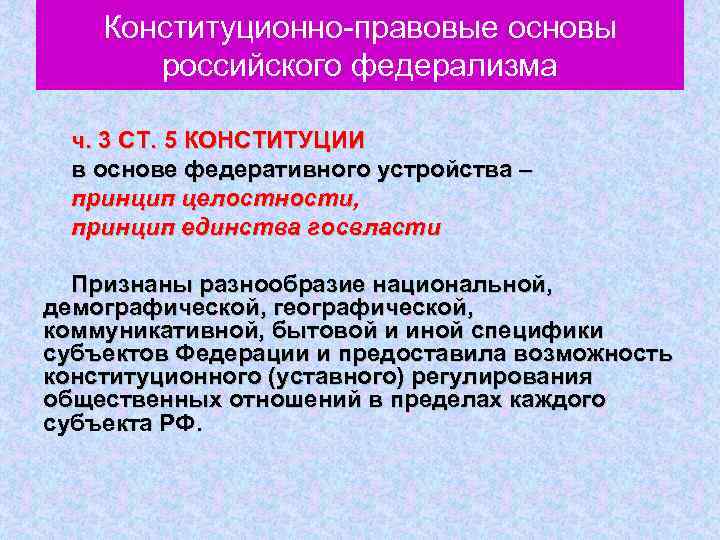 Конституционно-правовые основы российского федерализма

ч. 3 СТ. 5 КОНСТИТУЦИИ
в основе федеративного устройства –
принцип целостности,
принцип единства госвласти

Признаны разнообразие национальной, демографической, географической, коммуникативной, бытовой и иной специфики субъектов Федерации и предоставила возможность конституционного (уставного) регулирования общественных отношений в пределах каждого субъекта РФ.